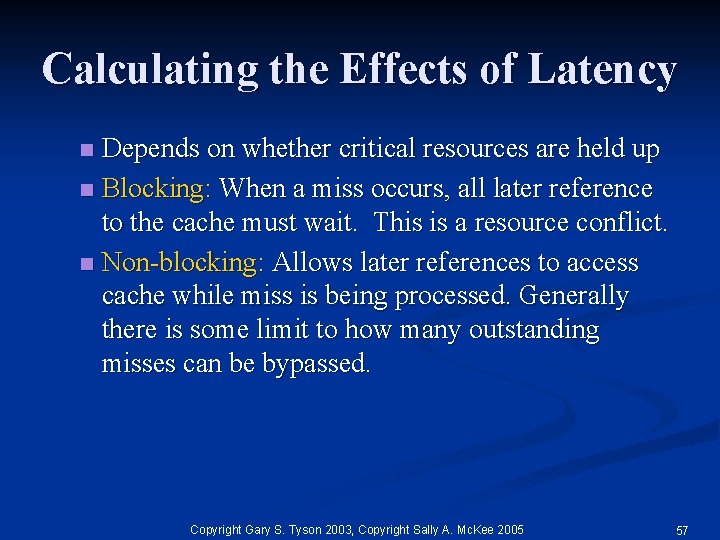 Calculating the Effects of Latency

- Depends on whether critical resources are held up
- Blocking: When a miss occurs, all later reference to the cache must wait. This is a resource conflict.
- Non-blocking: Allows later references to access cache while miss is being processed. Generally there is some limit to how many outstanding misses can be bypassed.

Copyright Gary S. Tyson 2003, Copyright Sally A. McKee 2005

57